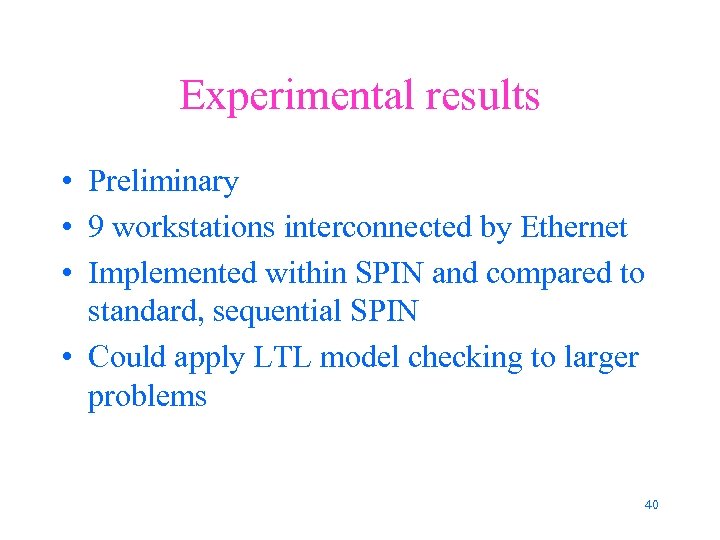 Experimental results

• Preliminary
• 9 workstations interconnected by Ethernet
• Implemented within SPIN and compared to standard, sequential SPIN
• Could apply LTL model checking to larger problems

40